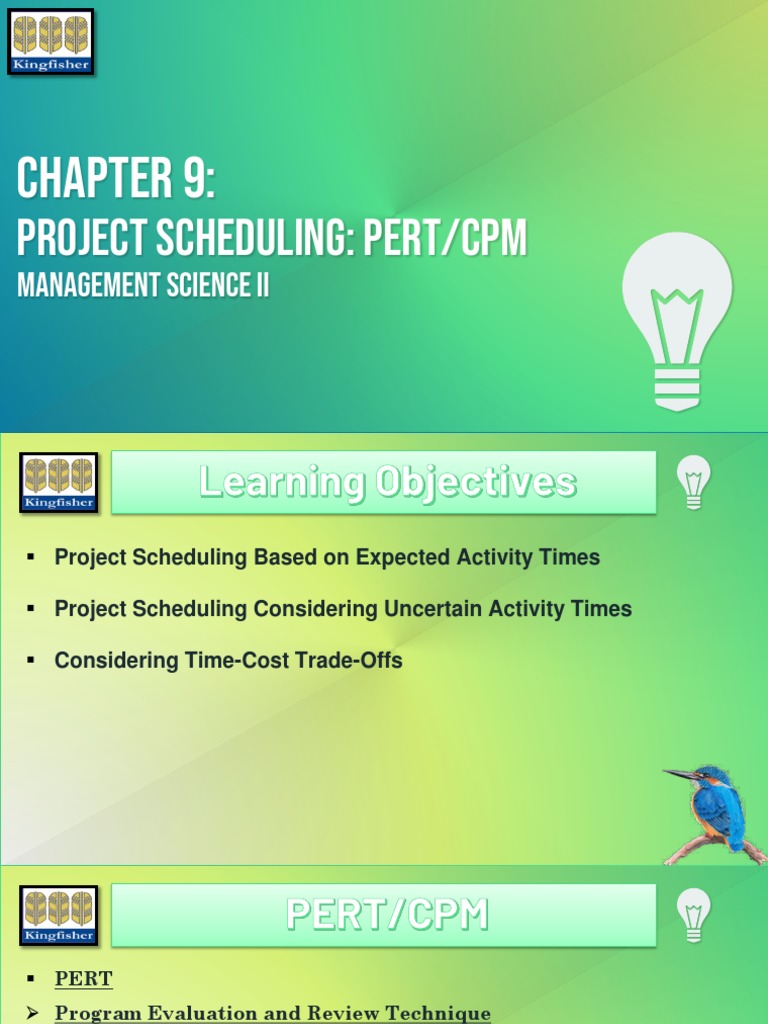 Kingfisher

CHAPTER 9:
PROJECT SCHEDULING: PERT/CPM
MANAGEMENT SCIENCE II

Kingfisher

Learning Objectives

▪ Project Scheduling Based on Expected Activity Times

▪ Project Scheduling Considering Uncertain Activity Times

▪ Considering Time-Cost Trade-Offs

Kingfisher

PERT/CPM

▪ PERT

➢ Program Evaluation and Review Technique